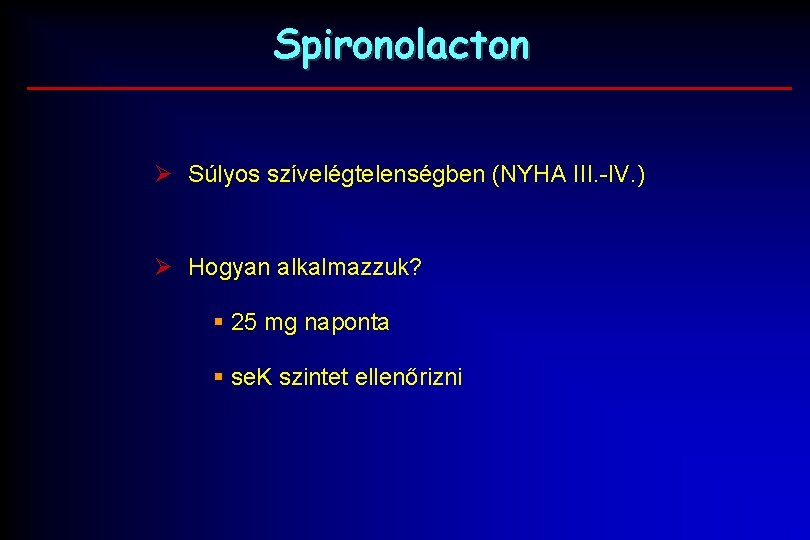 Spironolacton

➢ Súlyos szívelégtelenségben (NYHA III.-IV.)

➢ Hogyan alkalmazzuk?

▪ 25 mg naponta

▪ seK szintet ellenőrizni